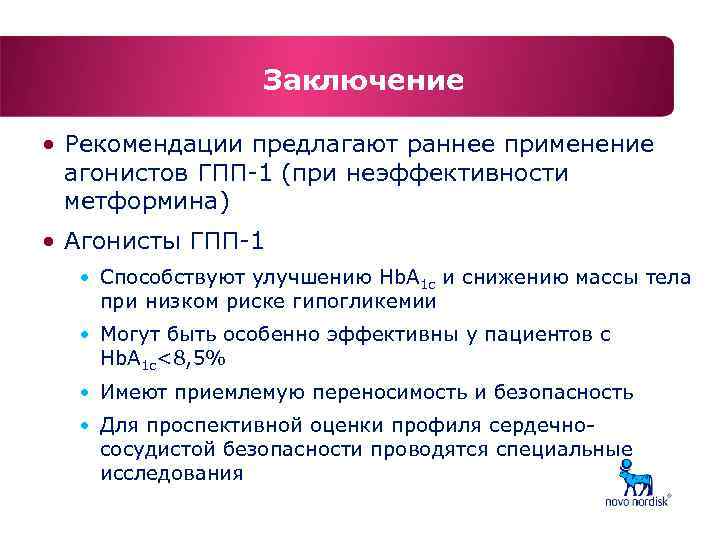 Заключение

• Рекомендации предлагают раннее применение агонистов ГПП-1 (при неэффективности метформина)

• Агонисты ГПП-1

• Способствуют улучшению $HbA_{1c}$ и снижению массы тела при низком риске гипогликемии

• Могут быть особенно эффективны у пациентов с $HbA_{1c}$<8,5%

• Имеют приемлемую переносимость и безопасность

• Для проспективной оценки профиля сердечно-сосудистой безопасности проводятся специальные исследования

novo nordisk®